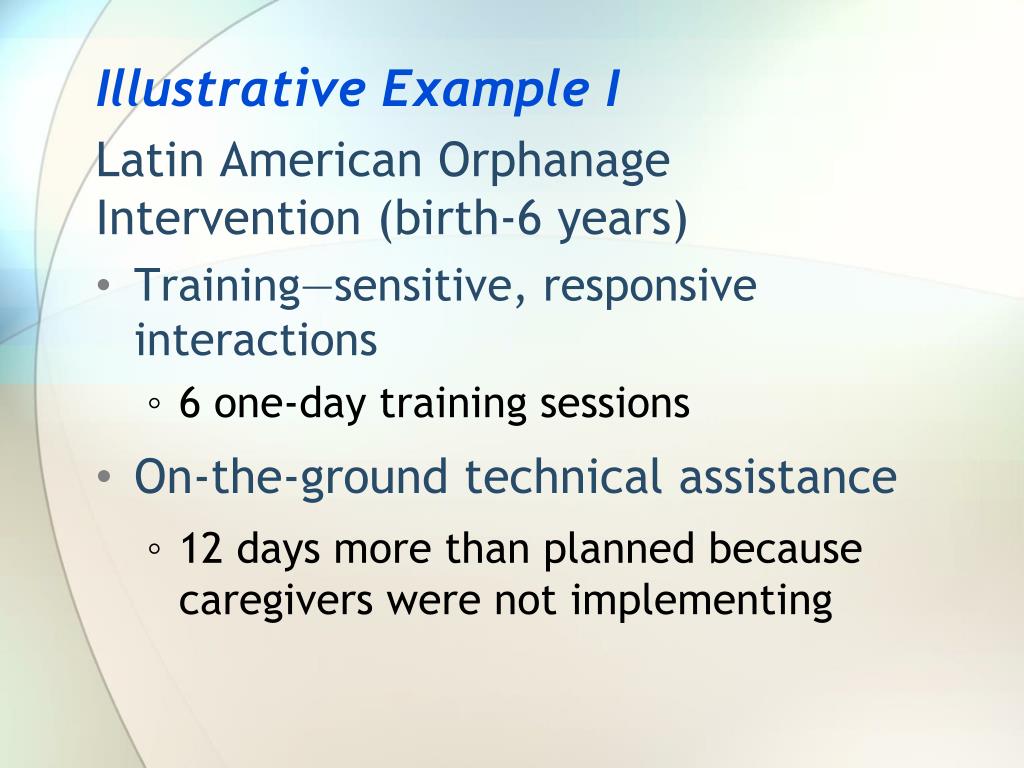 Illustrative Example I

Latin American Orphanage Intervention (birth-6 years)

• Training—sensitive, responsive interactions
◦ 6 one-day training sessions
• On-the-ground technical assistance
◦ 12 days more than planned because caregivers were not implementing